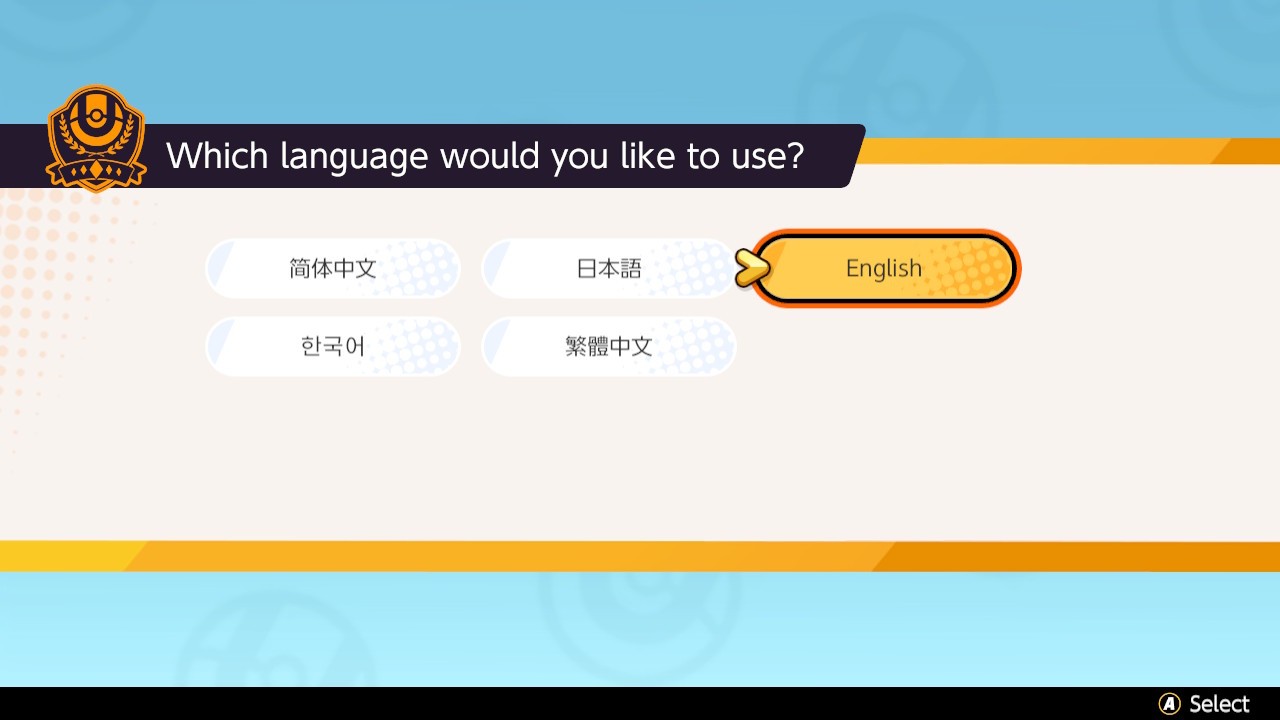 Which language would you like to use?

简体中文

日本語

English

한국어

繁體中文

A Select